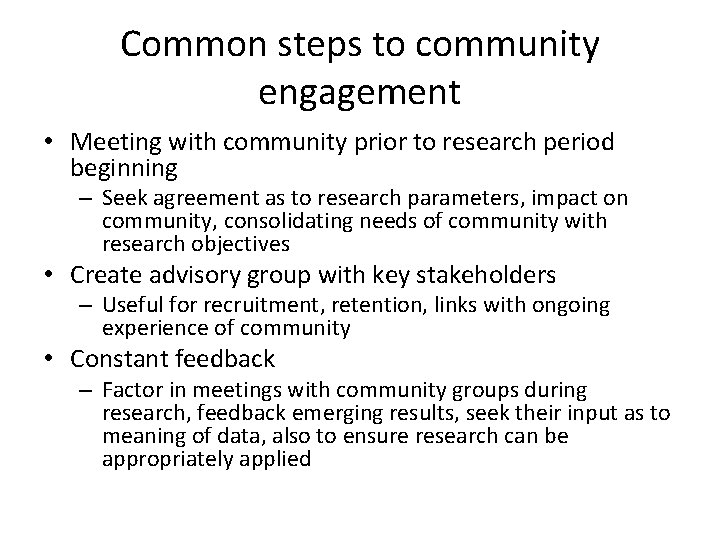 Common steps to community engagement

• Meeting with community prior to research period beginning
– Seek agreement as to research parameters, impact on community, consolidating needs of community with research objectives
• Create advisory group with key stakeholders
– Useful for recruitment, retention, links with ongoing experience of community
• Constant feedback
– Factor in meetings with community groups during research, feedback emerging results, seek their input as to meaning of data, also to ensure research can be appropriately applied